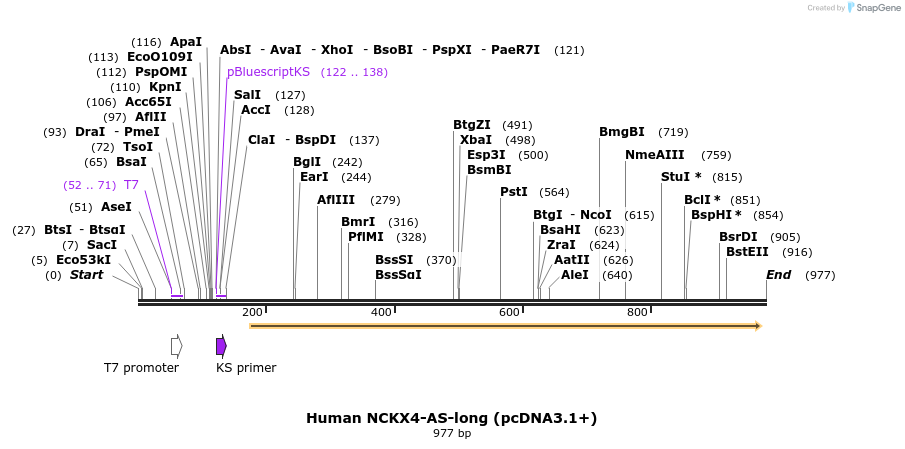 Created by SnapGene

(116) ApaI
(113) EcoO109I
(112) PspOMI
(110) KpnI
(106) Acc65I
(97) AflII
(93) DraI - PmeI
(72) TsoI
(65) BsaI
(52 .. 71) T7
(51) AseI
(27) BtsI - BtsαI
(7) SacI
(5) Eco53kI
(0) Start

AbsI - AvaI - XhoI - BsoBI - PspXI - PaeR7I (121)
pBluescriptKS (122 .. 138)
SalI (127)
AccI (128)
ClaI - BspDI (137)
BglI (242)
EarI (244)
AflIII (279)
BmrI (316)
PflMI (328)
BssSI (370)
BssSαI
BtgZI (491)
XbaI (498)
Esp3I (500)
BsmBI
PstI (564)
BtgI - NcoI (615)
BsaHI (623)
ZraI (624)
AatII (626)
AleI (640)
BmgBI (719)
NmeAIII (759)
StuI * (815)
BclI * (851)
BspHI * (854)
BsrDI (905)
BstEII (916)
End (977)

200
400
600
800

T7 promoter
KS primer

Human NCKX4-AS-long (pcDNA3.1+)
977 bp